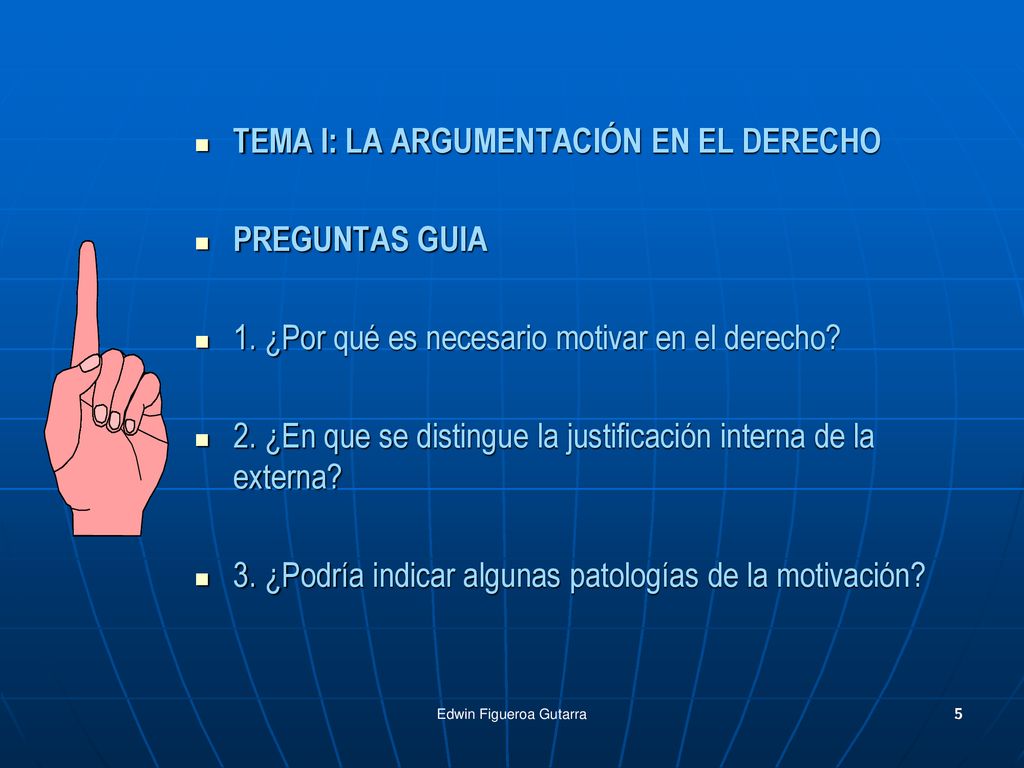 TEMA I: LA ARGUMENTACIÓN EN EL DERECHO

PREGUNTAS GUIA

1. ¿Por qué es necesario motivar en el derecho?

2. ¿En que se distingue la justificación interna de la externa?

3. ¿Podría indicar algunas patologías de la motivación?

Edwin Figueroa Gutarra

5